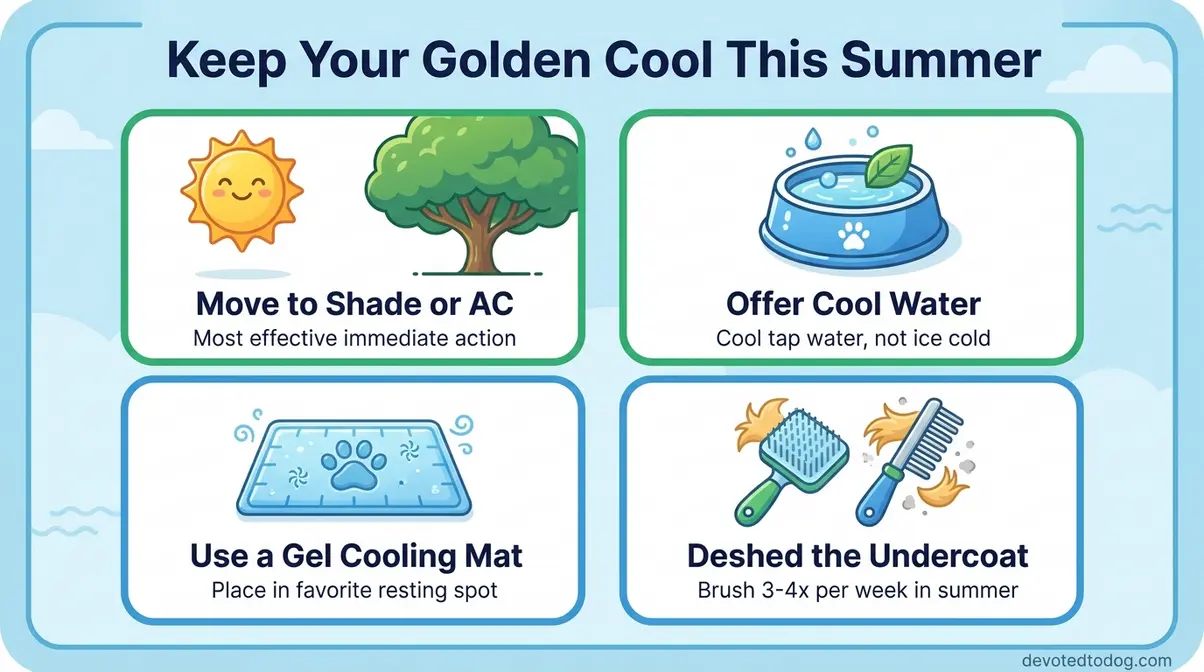 Keep Your Golden Cool This Summer

Move to Shade or AC
Most effective immediate action

Offer Cool Water
Cool tap water, not ice cold

Use a Gel Cooling Mat
Place in favorite resting spot

Deshed the Undercoat
Brush 3-4x per week in summer

devotedtodog.com